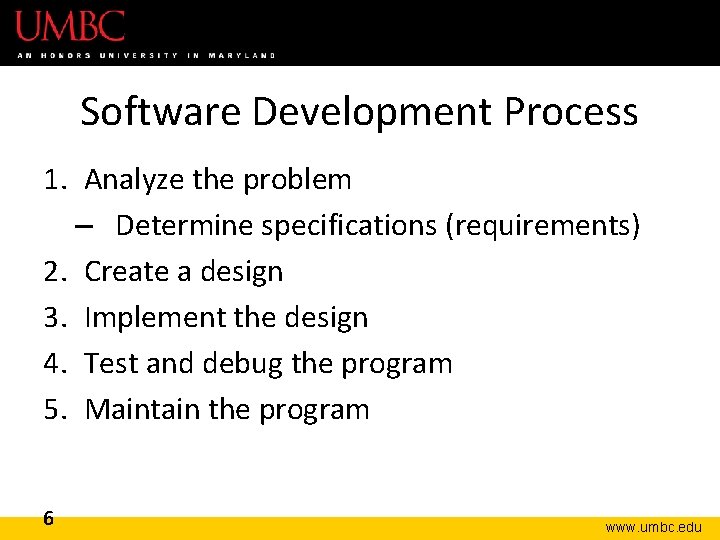 UMBC
AN HONORS UNIVERSITY IN MARYLAND

Software Development Process

1. Analyze the problem
– Determine specifications (requirements)
2. Create a design
3. Implement the design
4. Test and debug the program
5. Maintain the program

6

www.umbc.edu